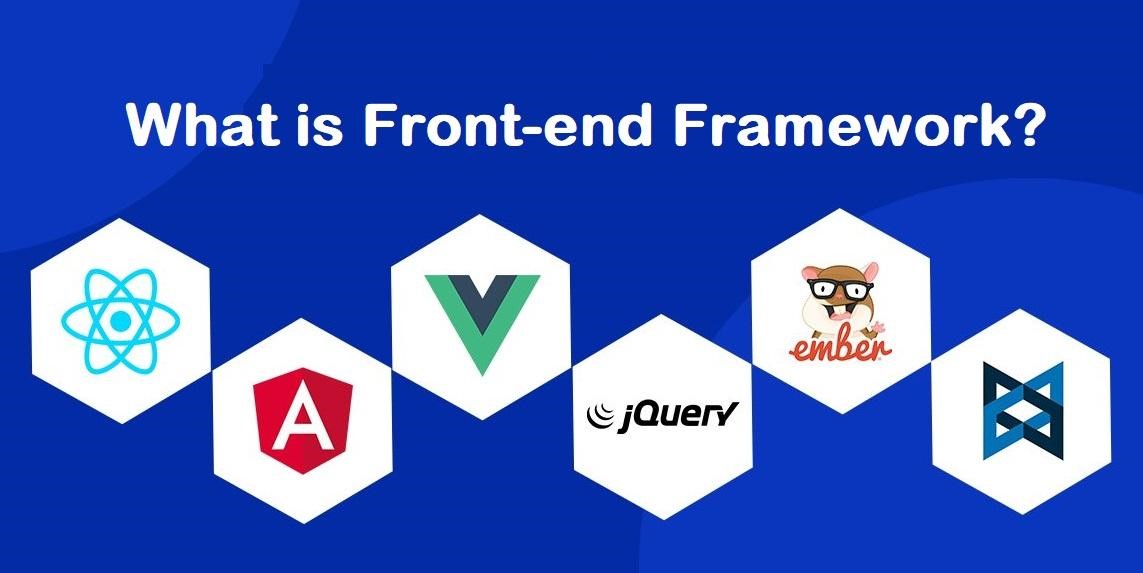 What is Front-end Framework?

A

jQuery

ember